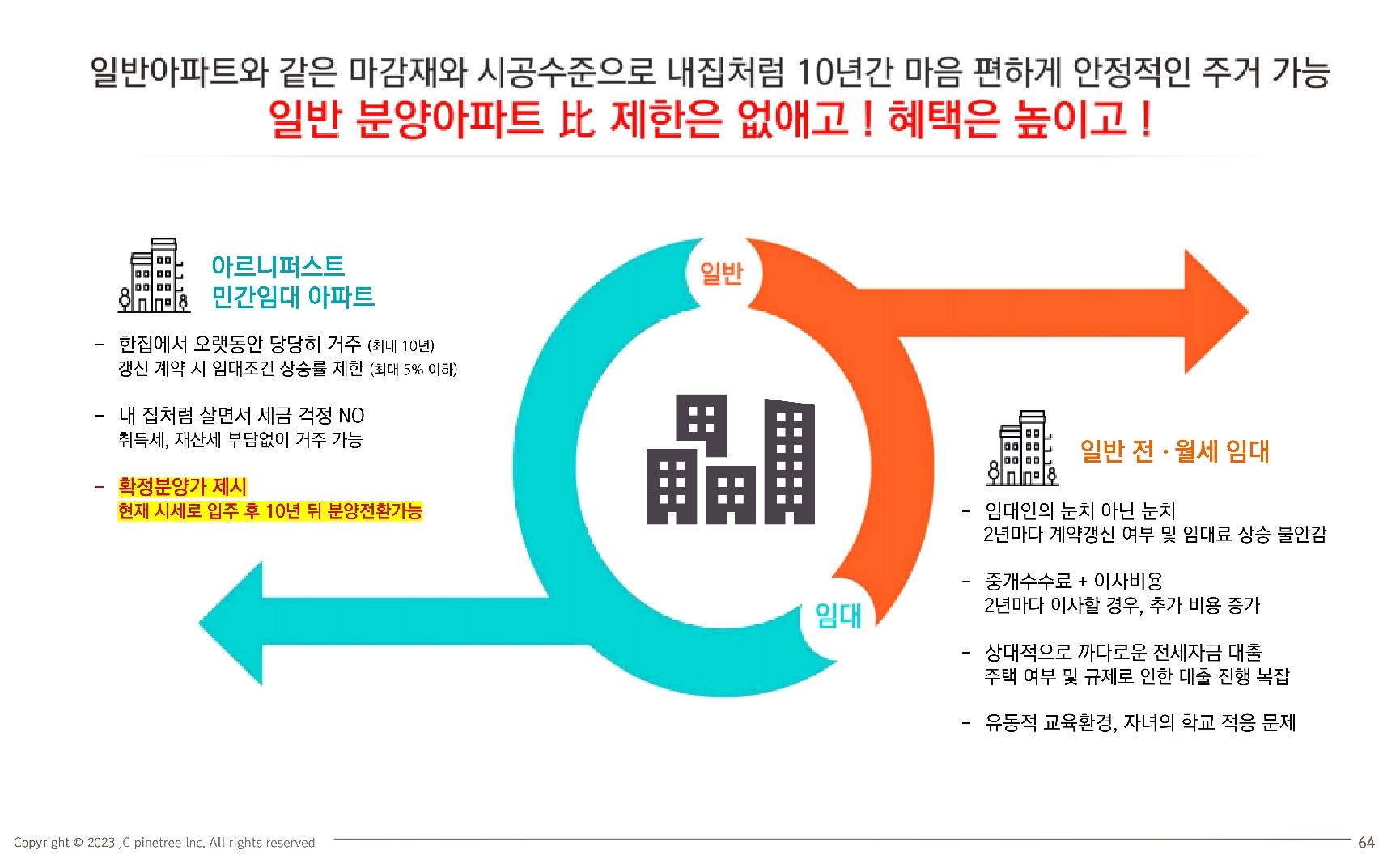 일반아파트와 같은 마감재와 시공수준으로 내집처럼 10년간 마음 편하게 안정적인 주거 가능
일반 분양아파트 比 제한은 없애고 ! 혜택은 높이고 !

아르니퍼스트
민간임대 아파트

- 한집에서 오랫동안 당당히 거주 (최대 10년)
갱신 계약 시 임대조건 상승률 제한 (최대 5% 이하)

- 내 집처럼 살면서 세금 걱정 NO
취득세, 재산세 부담없이 거주 가능

- 확정분양가 제시
현재 시세로 입주 후 10년 뒤 분양전환가능

일반

임대

일반 전 · 월세 임대

- 임대인의 눈치 아닌 눈치
2년마다 계약갱신 여부 및 임대료 상승 불안감

- 중개수수료 + 이사비용
2년마다 이사할 경우, 추가 비용 증가

- 상대적으로 까다로운 전세자금 대출
주택 여부 및 규제로 인한 대출 진행 복잡

- 유동적 교육환경, 자녀의 학교 적응 문제

Copyright © 2023 JC pinetree Inc. All rights reserved
64